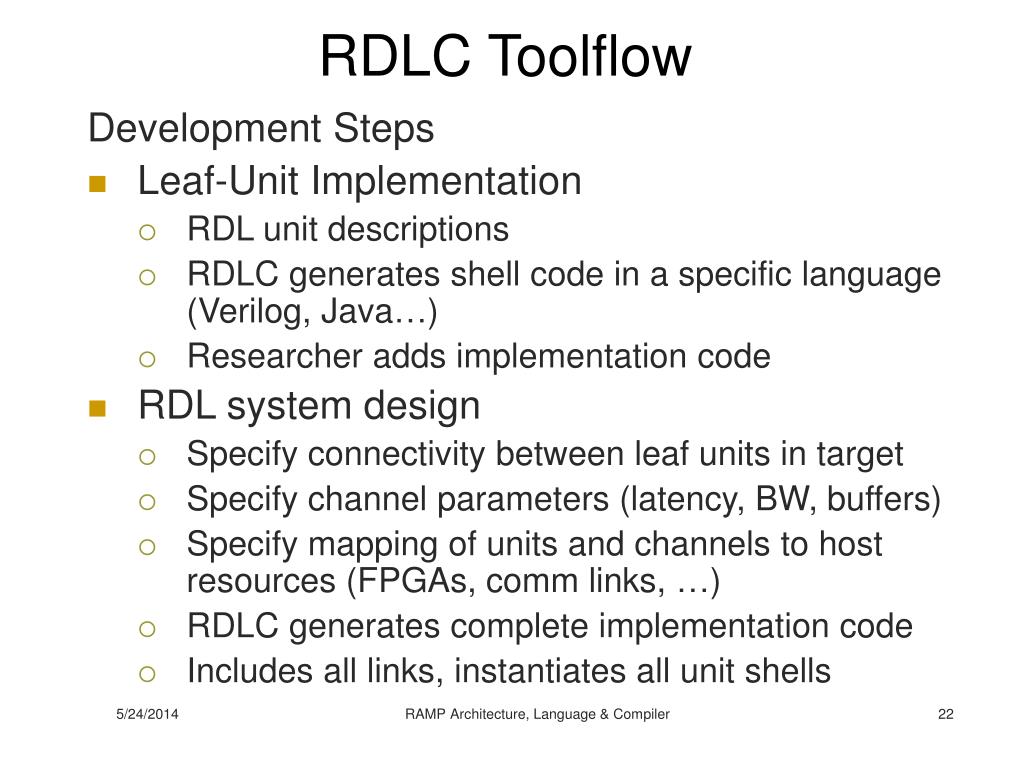 RDLC Toolflow

Development Steps

- Leaf-Unit Implementation
  - RDL unit descriptions
  - RDLC generates shell code in a specific language (Verilog, Java…)
  - Researcher adds implementation code
- RDL system design
  - Specify connectivity between leaf units in target
  - Specify channel parameters (latency, BW, buffers)
  - Specify mapping of units and channels to host resources (FPGAs, comm links, …)
  - RDLC generates complete implementation code
  - Includes all links, instantiates all unit shells

5/24/2014

RAMP Architecture, Language & Compiler

22